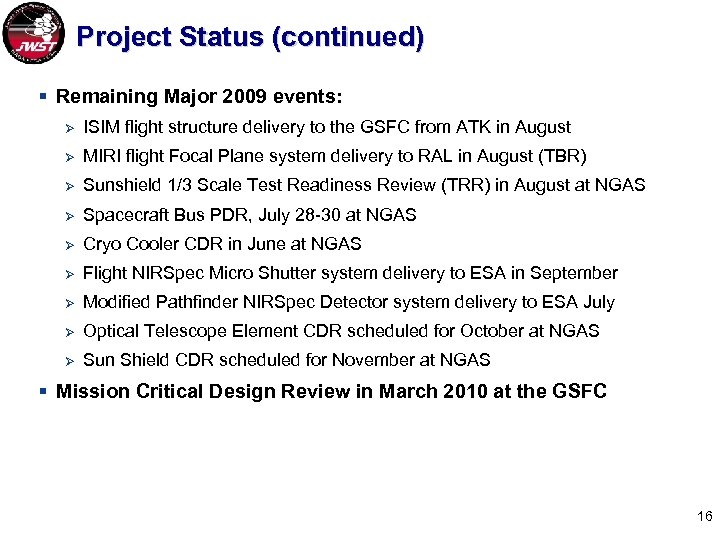 JWST

Project Status (continued)

▪ Remaining Major 2009 events:

➢ ISIM flight structure delivery to the GSFC from ATK in August

➢ MIRI flight Focal Plane system delivery to RAL in August (TBR)

➢ Sunshield 1/3 Scale Test Readiness Review (TRR) in August at NGAS

➢ Spacecraft Bus PDR, July 28-30 at NGAS

➢ Cryo Cooler CDR in June at NGAS

➢ Flight NIRSpec Micro Shutter system delivery to ESA in September

➢ Modified Pathfinder NIRSpec Detector system delivery to ESA July

➢ Optical Telescope Element CDR scheduled for October at NGAS

➢ Sun Shield CDR scheduled for November at NGAS

▪ Mission Critical Design Review in March 2010 at the GSFC

16